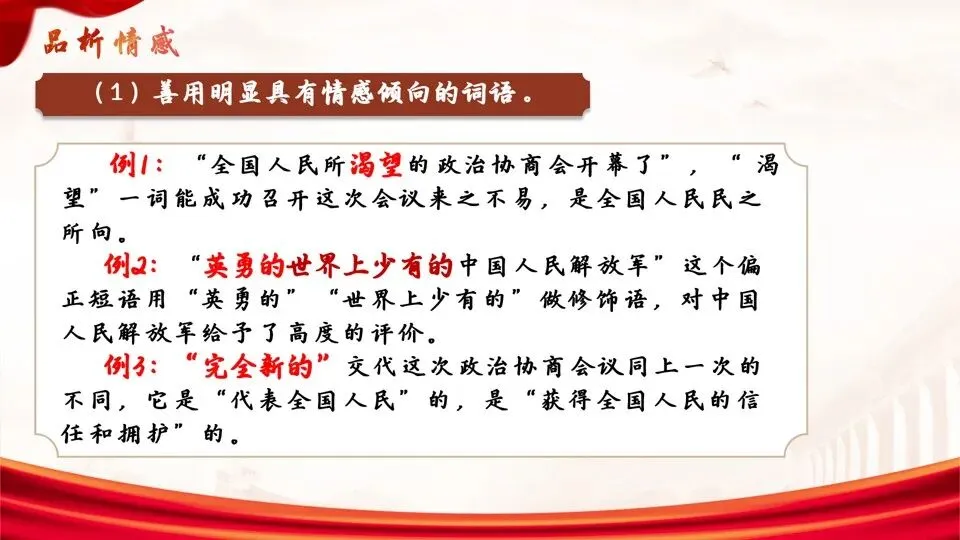 品析情感

（1）善用明显具有情感倾向的词语。

例1：“全国人民所渴望的政治协商会开幕了”，“渴望”一词能成功召开这次会议来之不易，是全国人民民之所向。

例2：“英勇的世界上少有的中国人民解放军”这个偏正短语用“英勇的”“世界上少有的”做修饰语，对中国人民解放军给予了高度的评价。

例3：“完全新的”交代这次政治协商会议同上一次的不同，它是“代表全国人民”的，是“获得全国人民的信任和拥护”的。